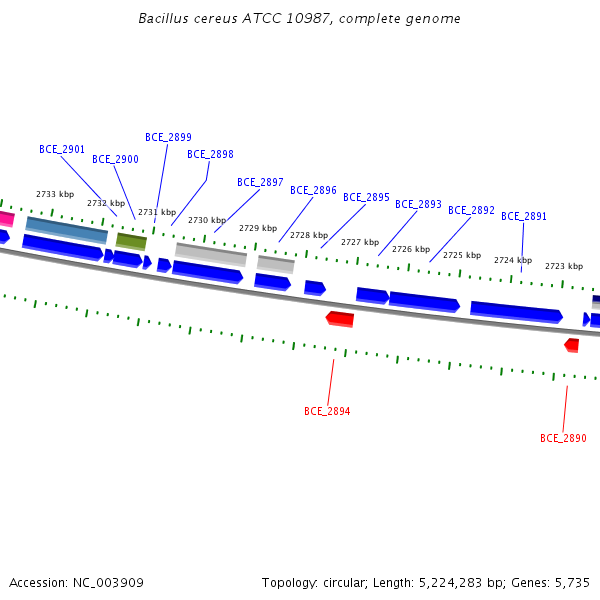 Bacillus cereus ATCC 10987, complete genome

BCE_2901
BCE_2900
BCE_2899
BCE_2898
BCE_2897
BCE_2896
BCE_2895
BCE_2893
BCE_2892
BCE_2891

2733 kbp
2732 kbp
2731 kbp
2730 kbp
2729 kbp
2728 kbp
2727 kbp
2726 kbp
2725 kbp
2724 kbp
2723 kbp

BCE_2894
BCE_2890

Accession: NC_003909

Topology: circular; Length: 5,224,283 bp; Genes: 5,735